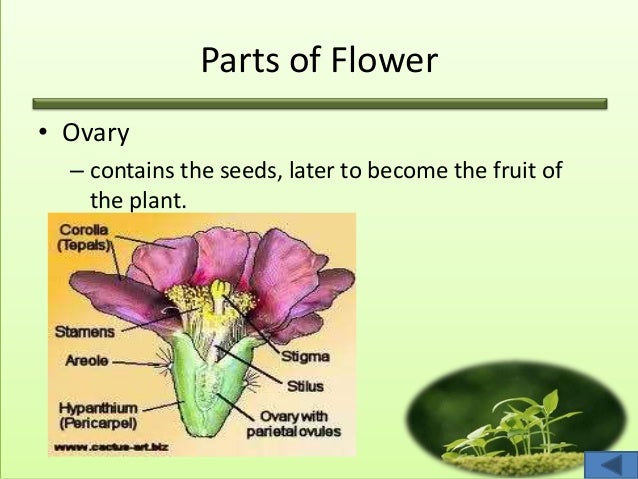 Parts of Flower

• Ovary

– contains the seeds, later to become the fruit of the plant.

Corolla (Tepals)

Stamens

Areole

Hypanthium (Pericarpel)

Stigma

Stilus

Ovary with parietal ovules

www.cactus-art.biz